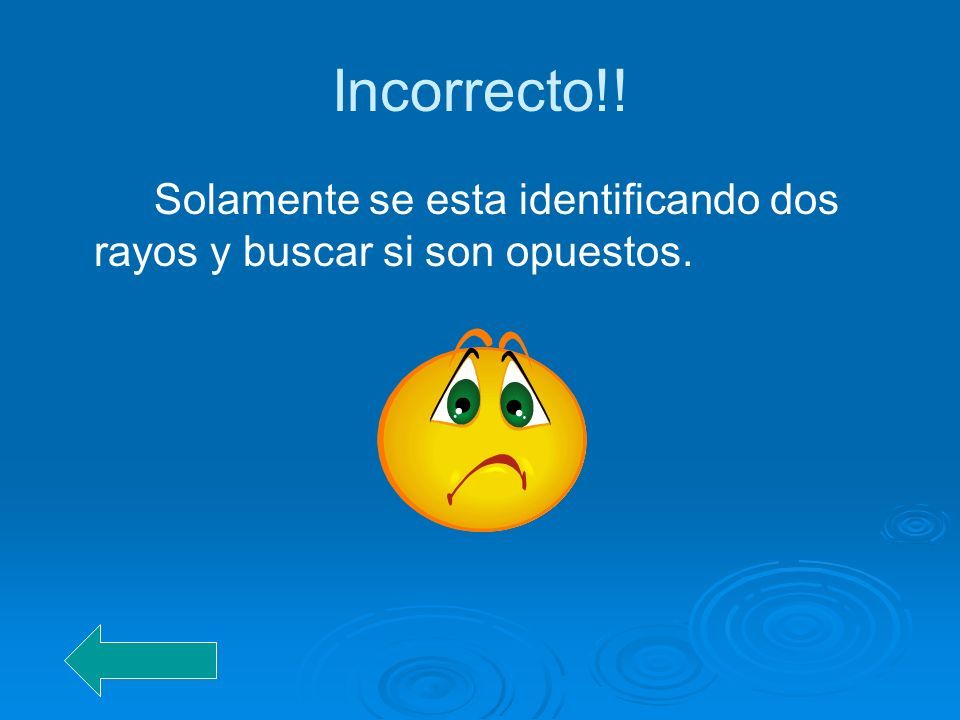 Incorrecto!!

Solamente se esta identificando dos rayos y buscar si son opuestos.